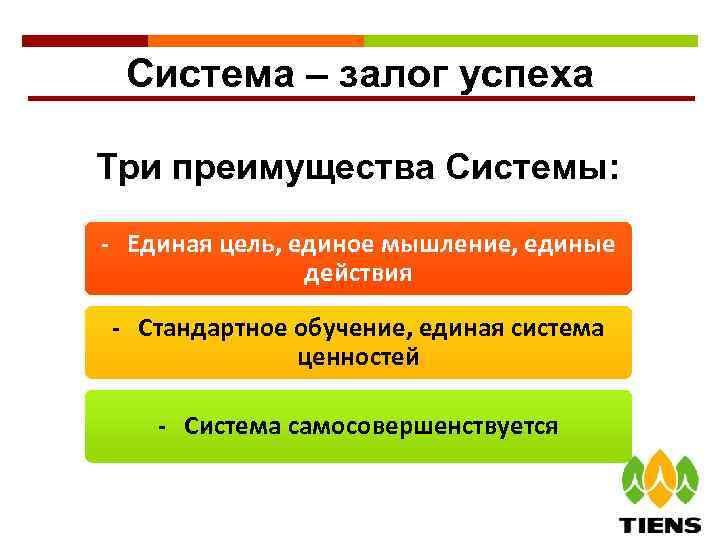 Система – залог успеха

Три преимущества Системы:

- Единая цель, единое мышление, единые действия

- Стандартное обучение, единая система ценностей

- Система самосовершенствуется

TIENS